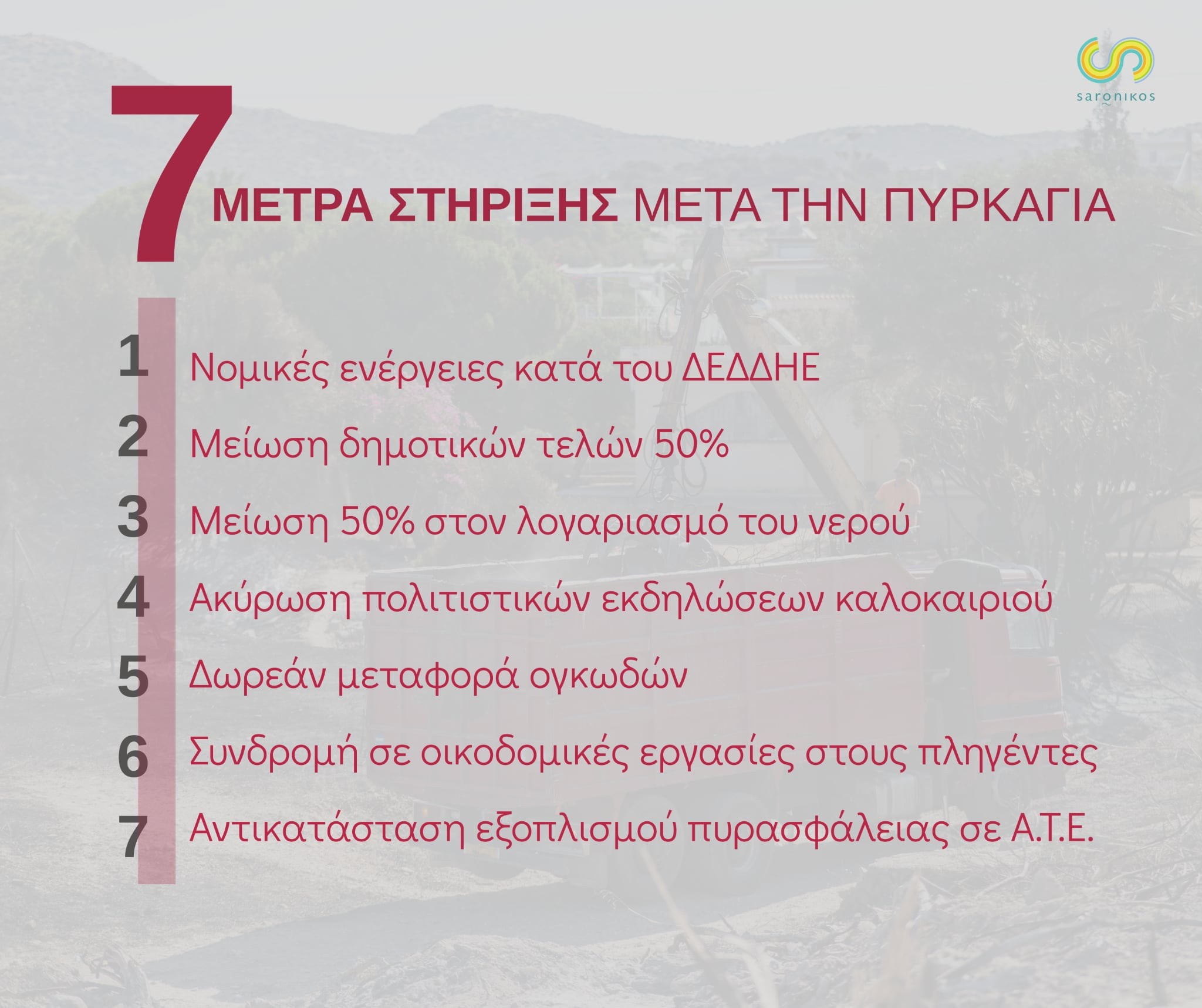 saronikos

7 ΜΕΤΡΑ ΣΤΗΡΙΞΗΣ ΜΕΤΑ ΤΗΝ ΠΥΡΚΑΓΙΑ

1 Νομικές ενέργειες κατά του ΔΕΔΔΗΕ
2 Μείωση δημοτικών τελών 50%
3 Μείωση 50% στον λογαριασμό του νερού
4 Ακύρωση πολιτιστικών εκδηλώσεων καλοκαιριού
5 Δωρεάν μεταφορά ογκωδών
6 Συνδρομή σε οικοδομικές εργασίες στους πληγέντες
7 Αντικατάσταση εξοπλισμού πυρασφάλειας σε Α.Τ.Ε.